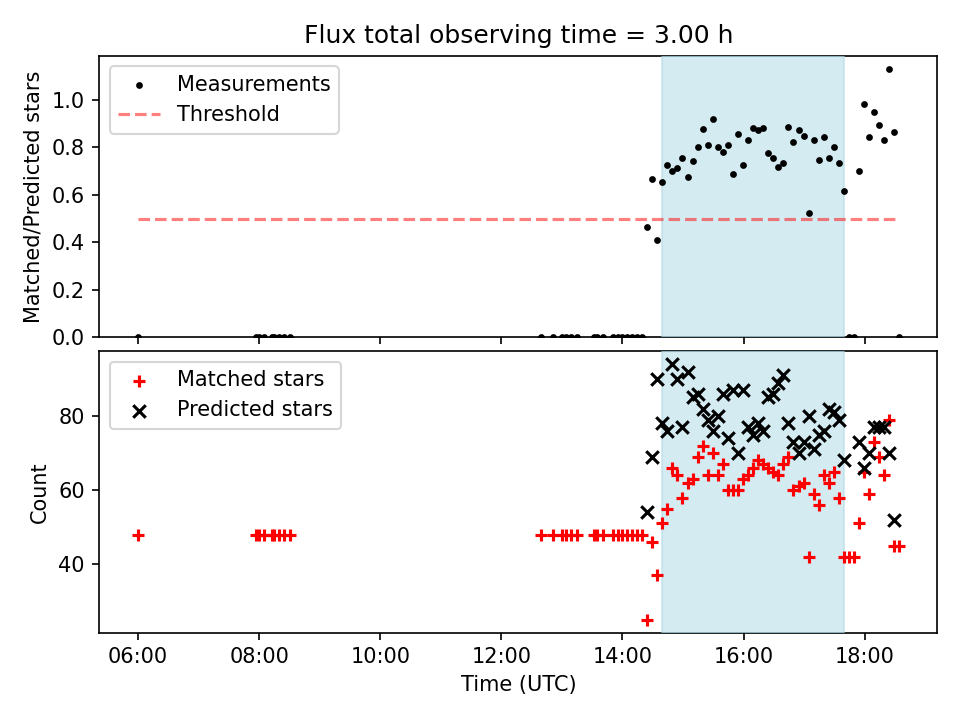 Flux total observing time = 3.00 h

Measurements
Threshold

Matched/Predicted stars

1.0
0.8
0.6
0.4
0.2
0.0

Matched stars
Predicted stars

Count

80
60
40

06:00
08:00
10:00
12:00
14:00
16:00
18:00

Time (UTC)